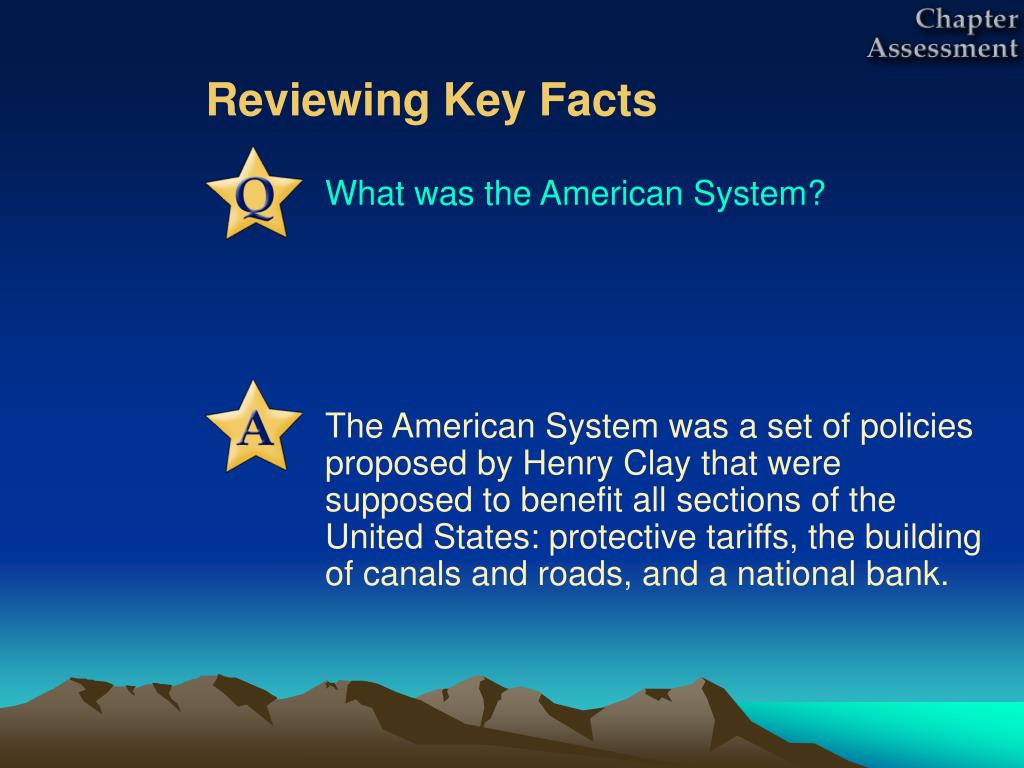 Chapter Assessment

Reviewing Key Facts

Q

What was the American System?

A

The American System was a set of policies proposed by Henry Clay that were supposed to benefit all sections of the United States: protective tariffs, the building of canals and roads, and a national bank.